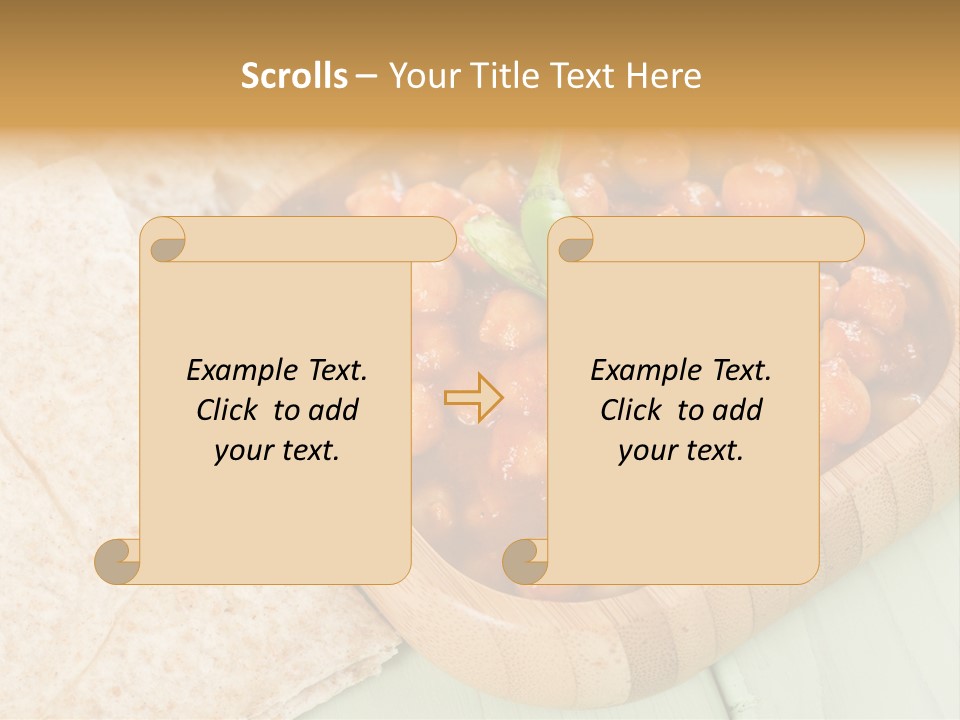 Scrolls – Your Title Text Here

Example Text. Click to add your text.

Example Text. Click to add your text.